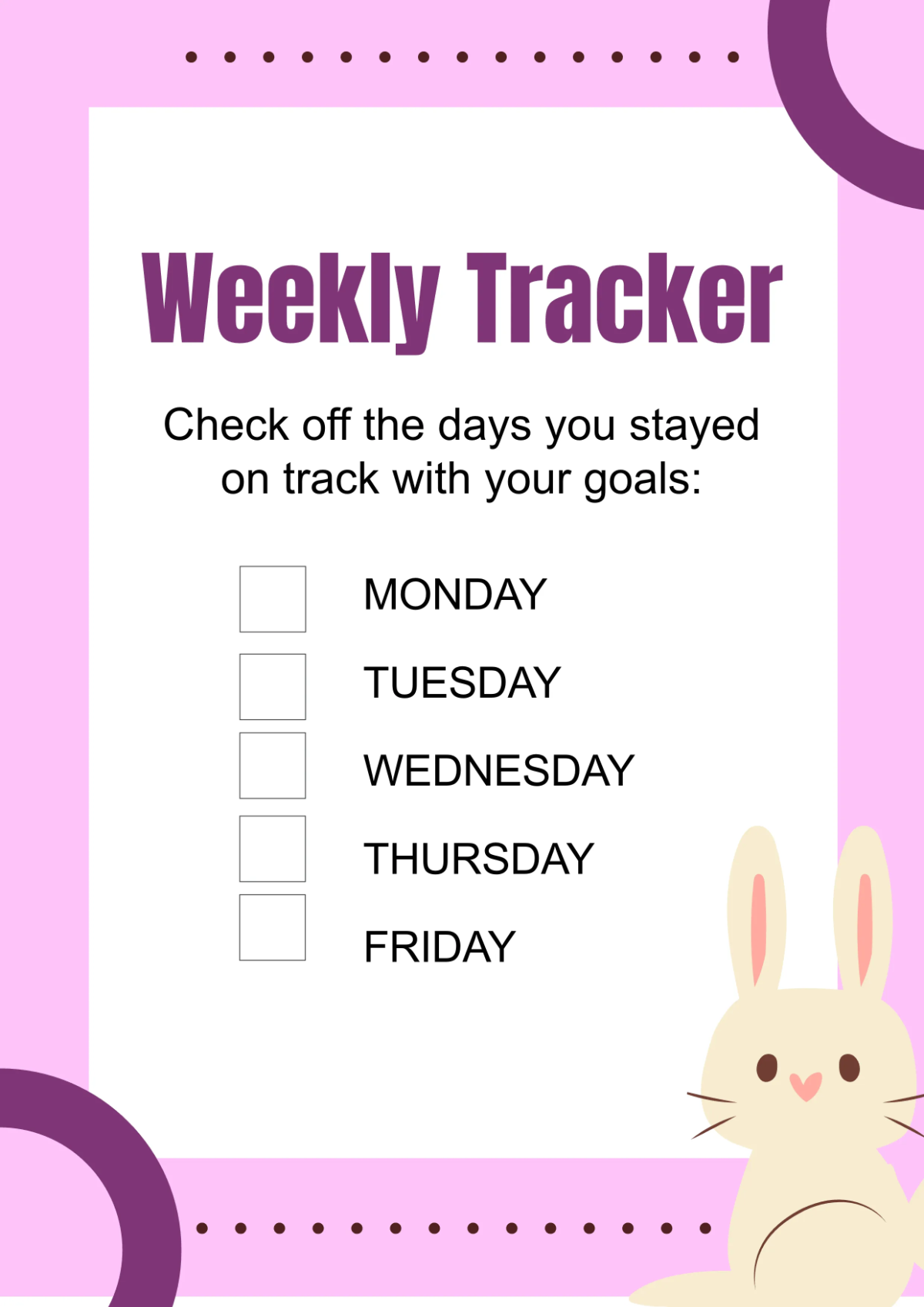 Weekly Tracker

Check off the days you stayed on track with your goals:

MONDAY

TUESDAY

WEDNESDAY

THURSDAY

FRIDAY